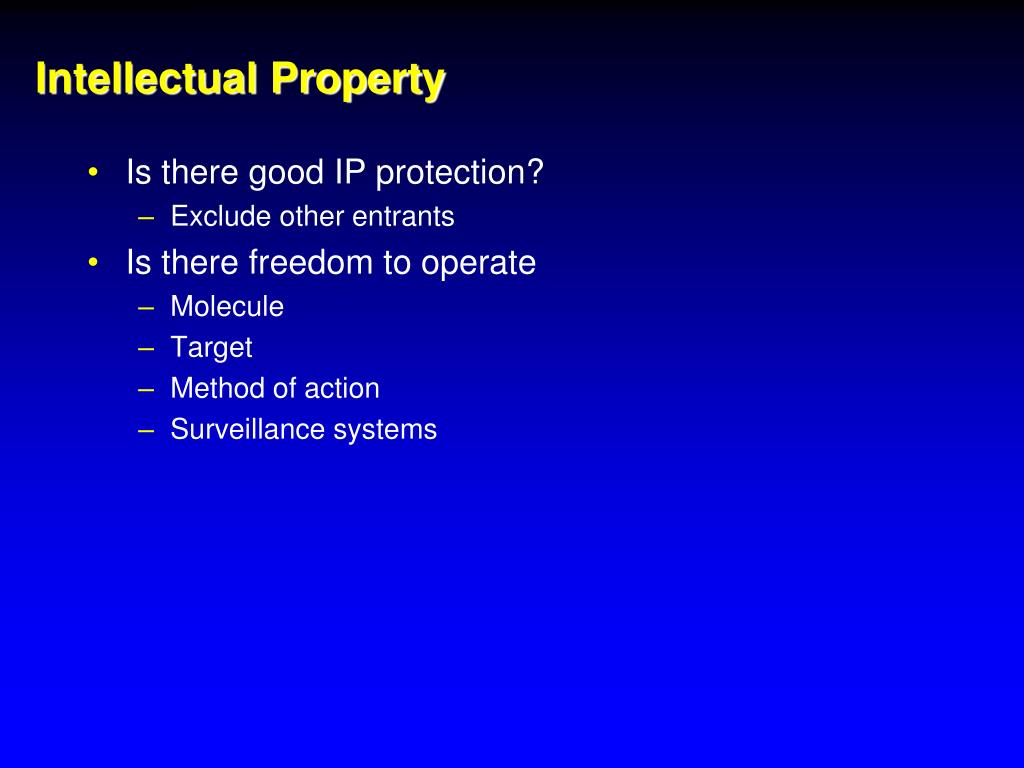 Intellectual Property

• Is there good IP protection?
  – Exclude other entrants
• Is there freedom to operate
  – Molecule
  – Target
  – Method of action
  – Surveillance systems